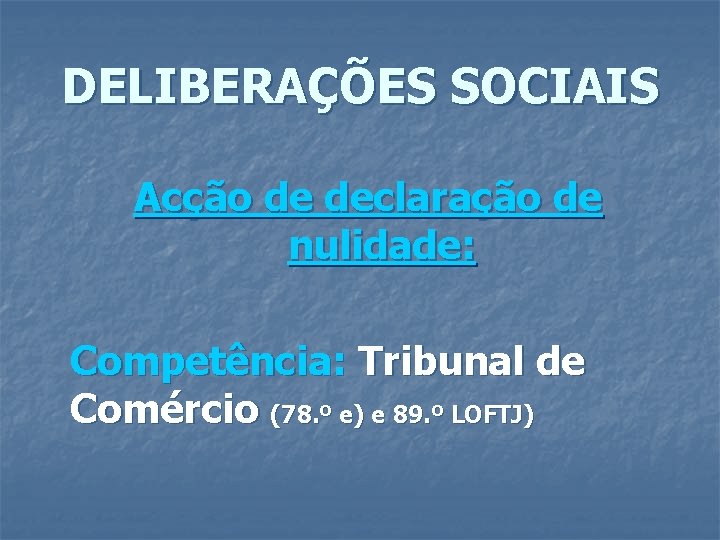 DELIBERAÇÕES SOCIAIS

Acção de declaração de nulidade:

Competência: Tribunal de Comércio (78.º e) e 89.º LOFTJ)